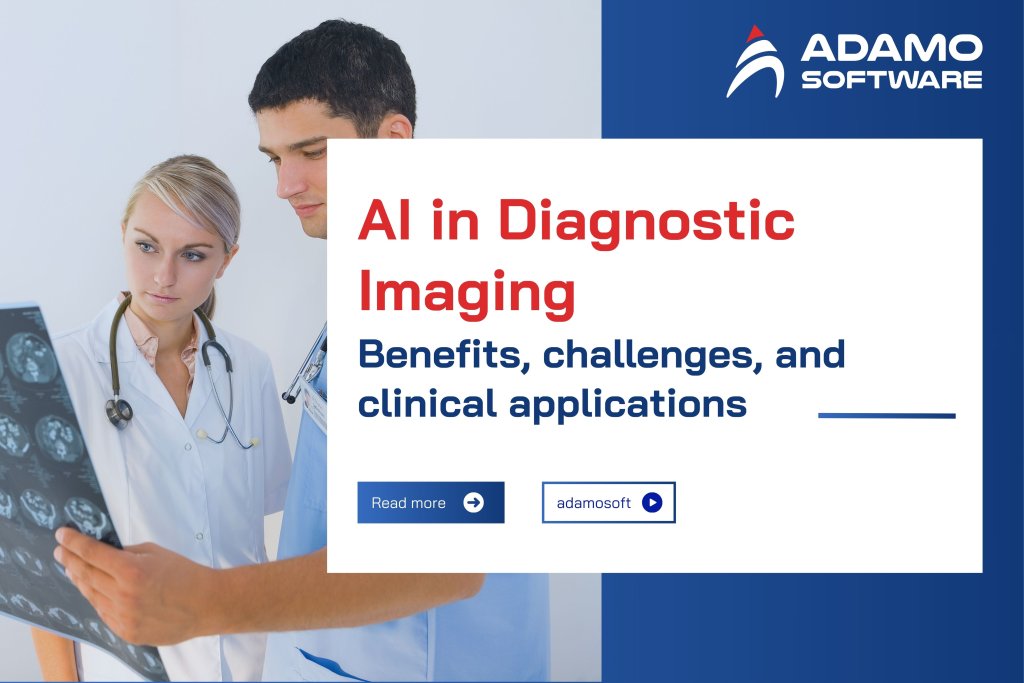 ADAMO SOFTWARE

AI in Diagnostic Imaging

Benefits, challenges, and clinical applications

Read more

adamosoft